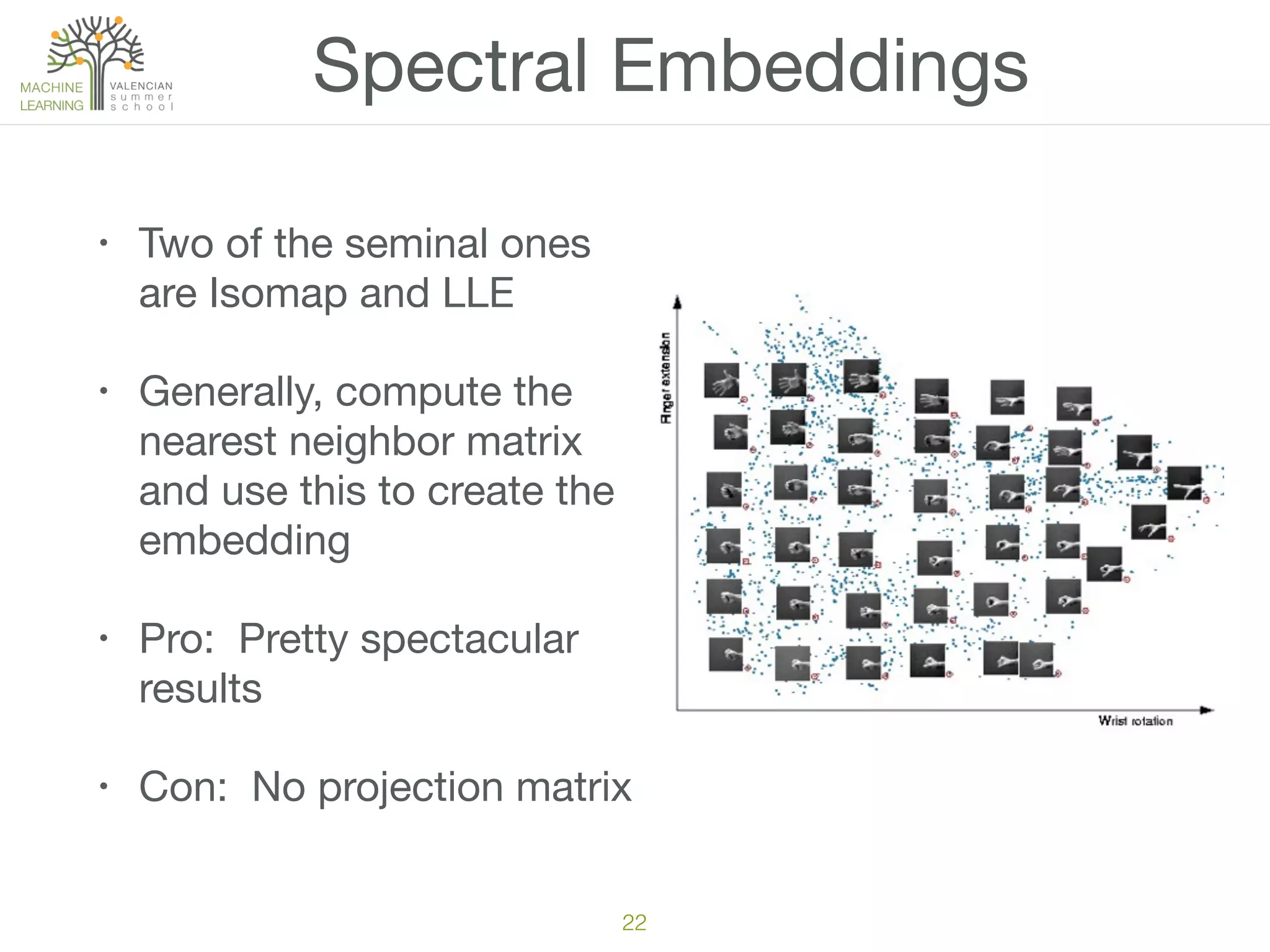 MACHINE LEARNING VALENCIAN summer school

Spectral Embeddings

• Two of the seminal ones are Isomap and LLE

• Generally, compute the nearest neighbor matrix and use this to create the embedding

• Pro: Pretty spectacular results

• Con: No projection matrix

Finger extension

Wrist rotation

22